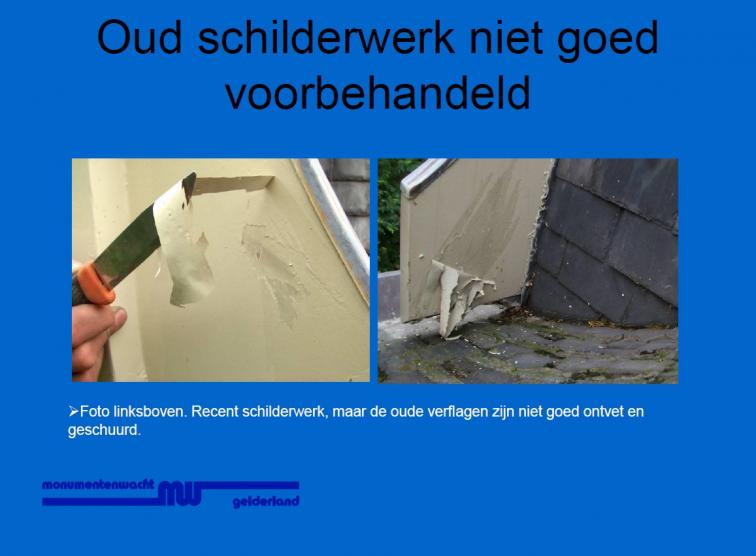 Oud schilderwerk niet goed voorbehandeld

➢Foto linksboven. Recent schilderwerk, maar de oude verflagen zijn niet goed ontvet en geschuurd.

monumentenwacht MW gelderland